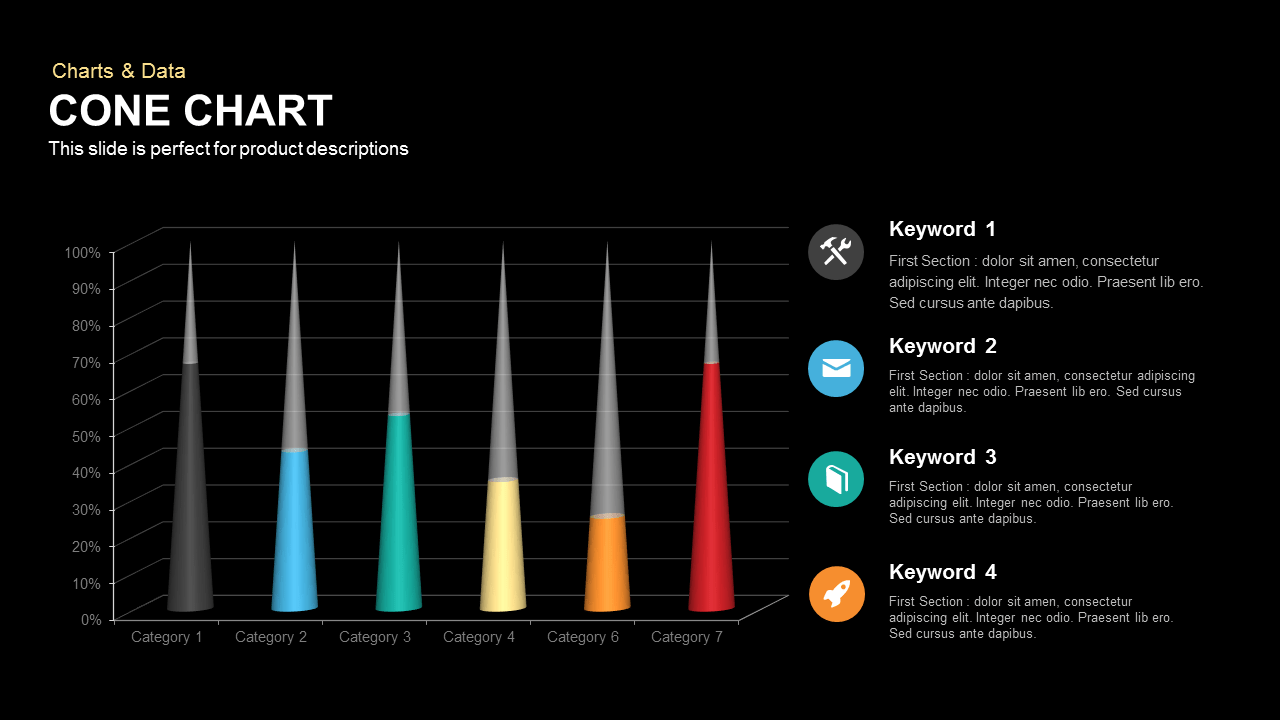 Charts & Data
CONE CHART
This slide is perfect for product descriptions

100%
90%
80%
70%
60%
50%
40%
30%
20%
10%
0%

Category 1
Category 2
Category 3
Category 4
Category 6
Category 7

Keyword 1
First Section : dolor sit amen, consectetur adipiscing elit. Integer nec odio. Praesent lib ero. Sed cursus ante dapibus.

Keyword 2
First Section : dolor sit amen, consectetur adipiscing elit. Integer nec odio. Praesent lib ero. Sed cursus ante dapibus.

Keyword 3
First Section : dolor sit amen, consectetur adipiscing elit. Integer nec odio. Praesent lib ero. Sed cursus ante dapibus.

Keyword 4
First Section : dolor sit amen, consectetur adipiscing elit. Integer nec odio. Praesent lib ero. Sed cursus ante dapibus.